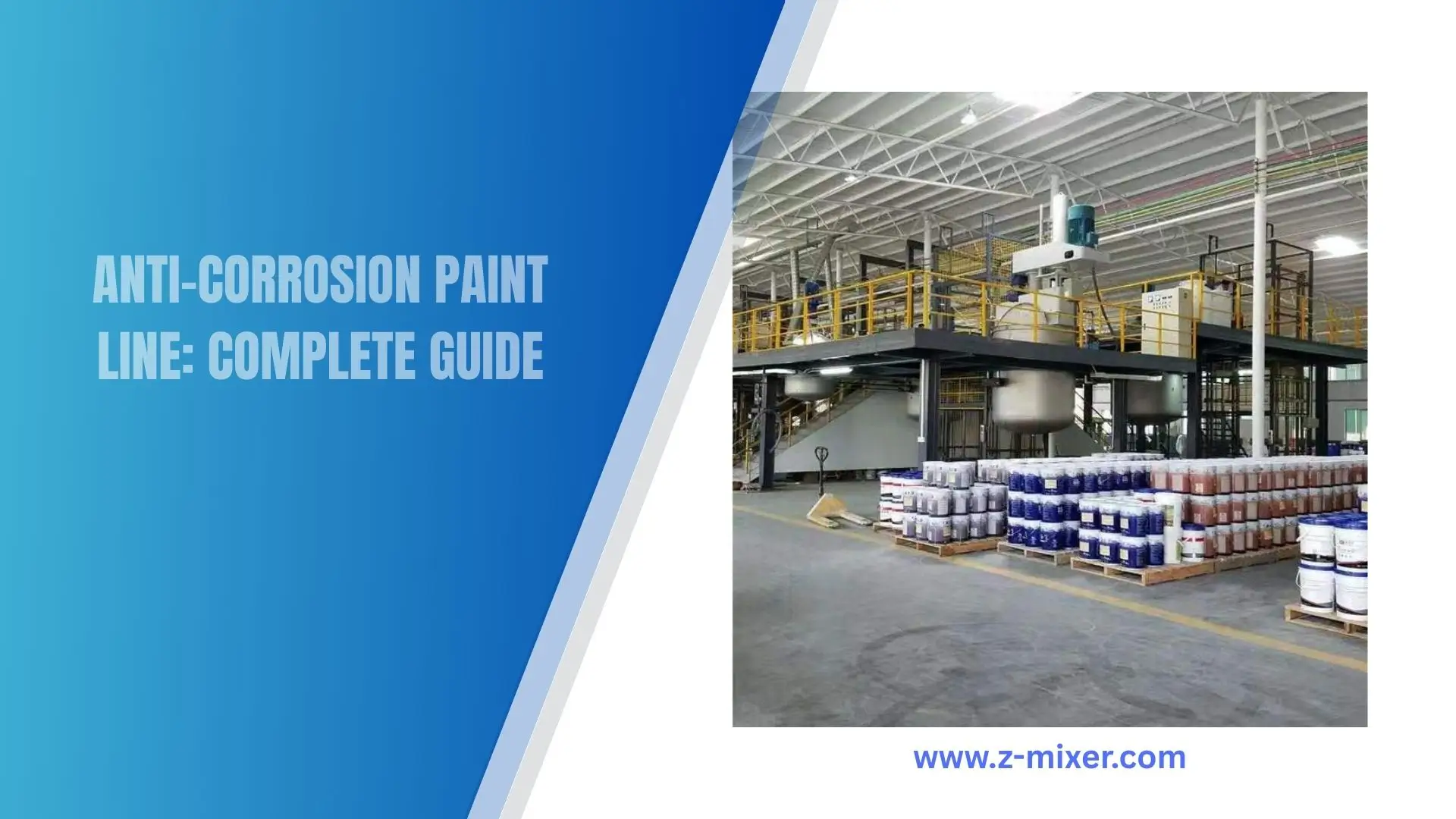 ANTI-CORROSION PAINT LINE: COMPLETE GUIDE

www.z-mixer.com